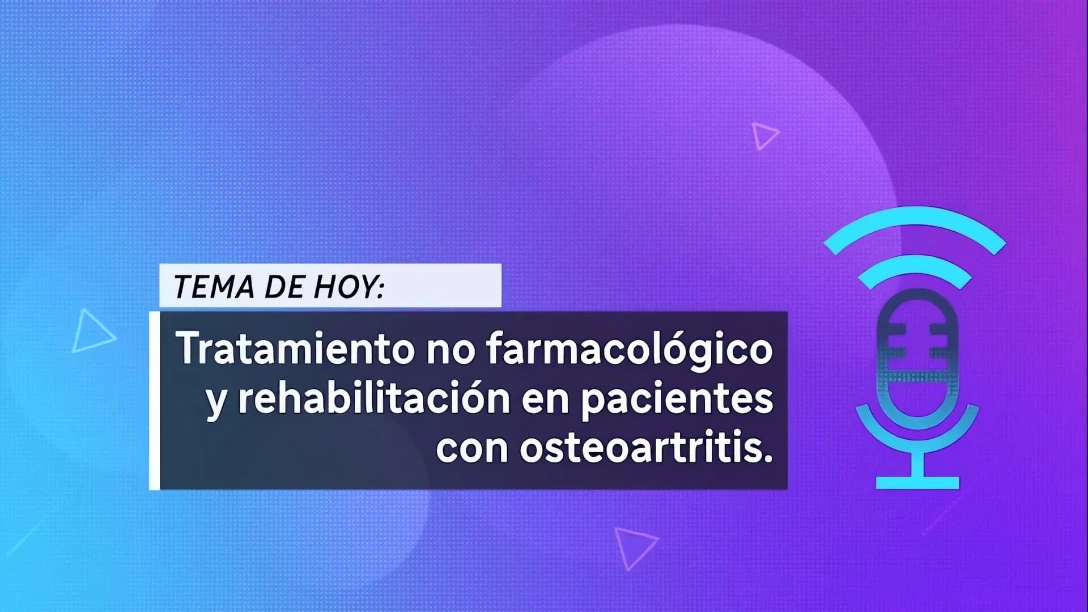 TEMA DE HOY:

Tratamiento no farmacológico y rehabilitación en pacientes con osteoartritis.